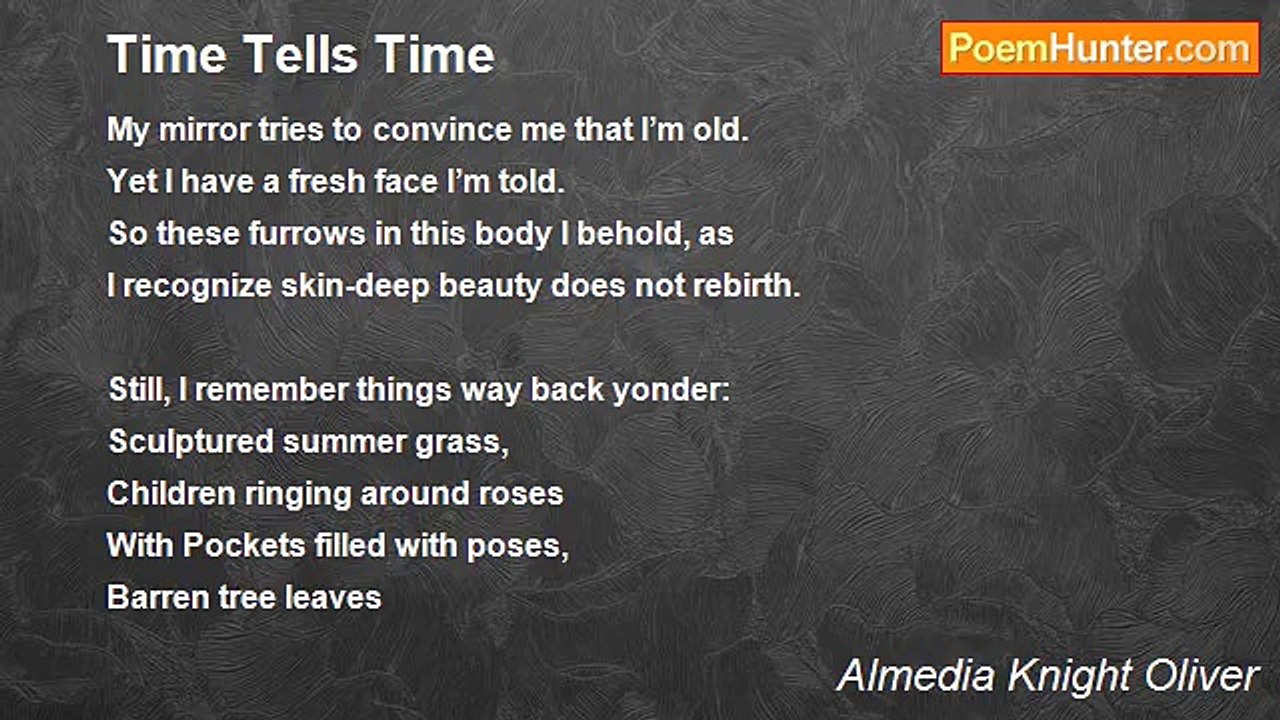 Time Tells Time

PoemHunter.com

My mirror tries to convince me that I'm old.
Yet I have a fresh face I'm told.
So these furrows in this body I behold, as
I recognize skin-deep beauty does not rebirth.

Still, I remember things way back yonder:
Sculptured summer grass,
Children ringing around roses
With Pockets filled with poses,
Barren tree leaves

Almedia Knight Oliver